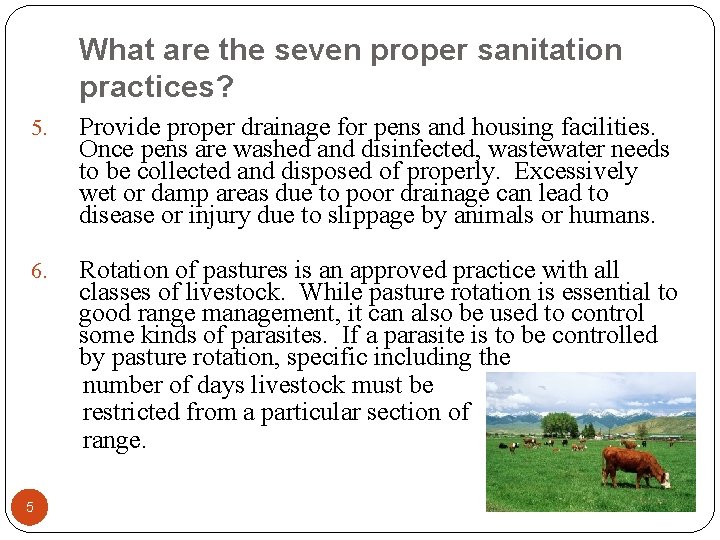 What are the seven proper sanitation practices?

5. Provide proper drainage for pens and housing facilities. Once pens are washed and disinfected, wastewater needs to be collected and disposed of properly. Excessively wet or damp areas due to poor drainage can lead to disease or injury due to slippage by animals or humans.

6. Rotation of pastures is an approved practice with all classes of livestock. While pasture rotation is essential to good range management, it can also be used to control some kinds of parasites. If a parasite is to be controlled by pasture rotation, specific including the number of days livestock must be restricted from a particular section of range.

5